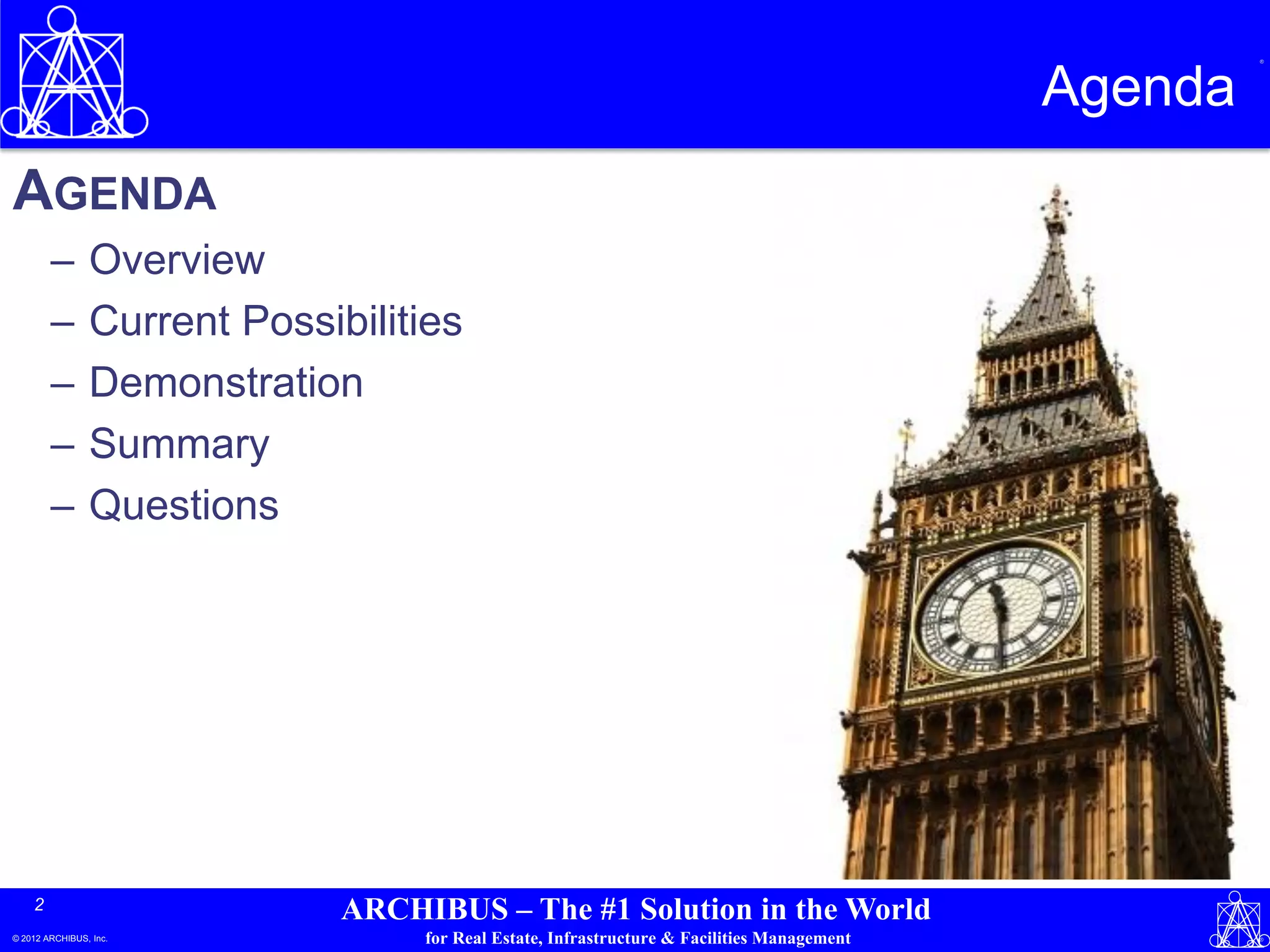 Agenda

AGENDA

– Overview
– Current Possibilities
– Demonstration
– Summary
– Questions

2

© 2012 ARCHIBUS, Inc.

ARCHIBUS – The #1 Solution in the World
for Real Estate, Infrastructure & Facilities Management